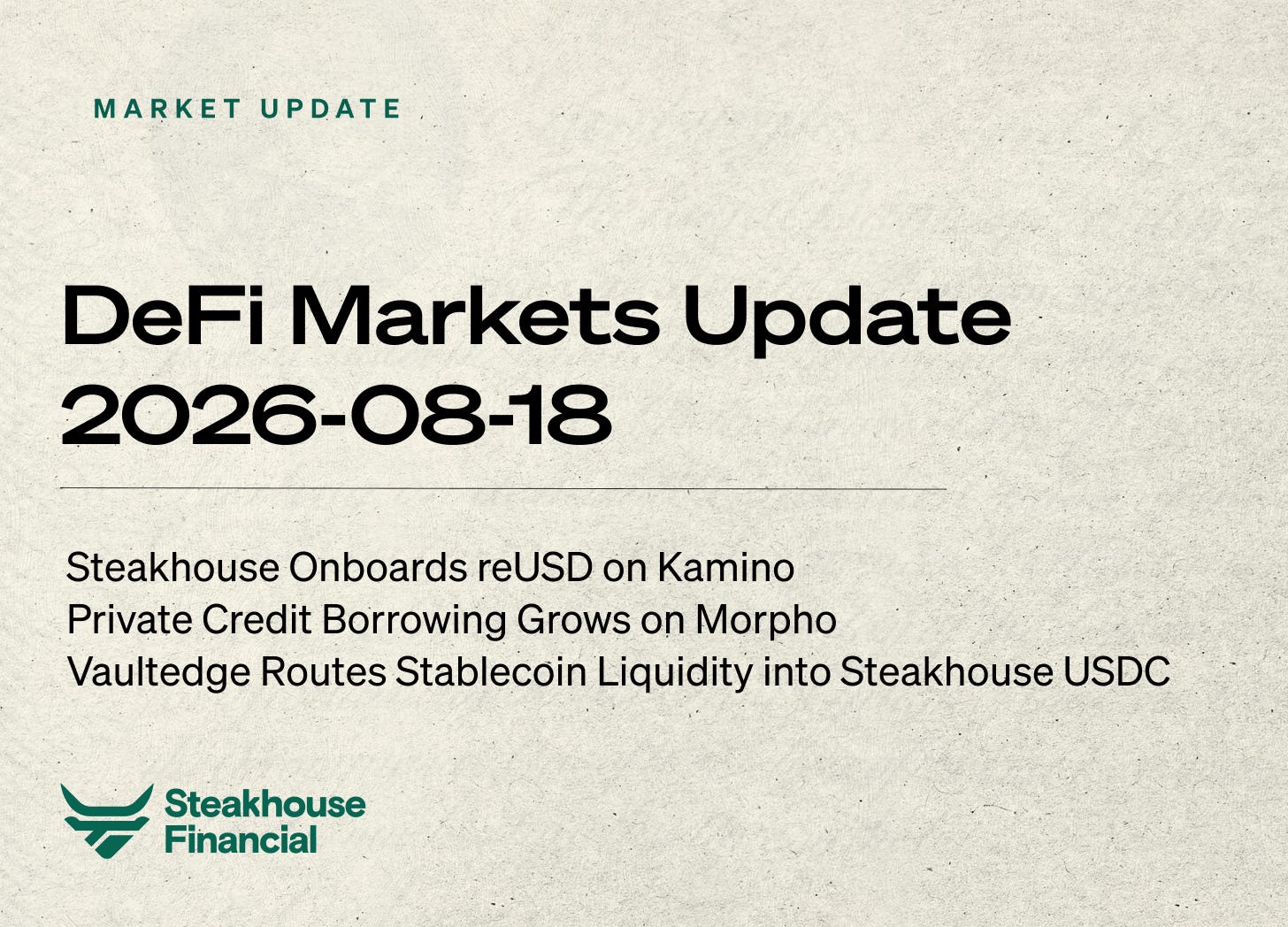 MARKET UPDATE

DeFi Markets Update 2026-08-18

Steakhouse Onboards reUSD on Kamino
Private Credit Borrowing Grows on Morpho
Vaultedge Routes Stablecoin Liquidity into Steakhouse USDC

Steakhouse Financial